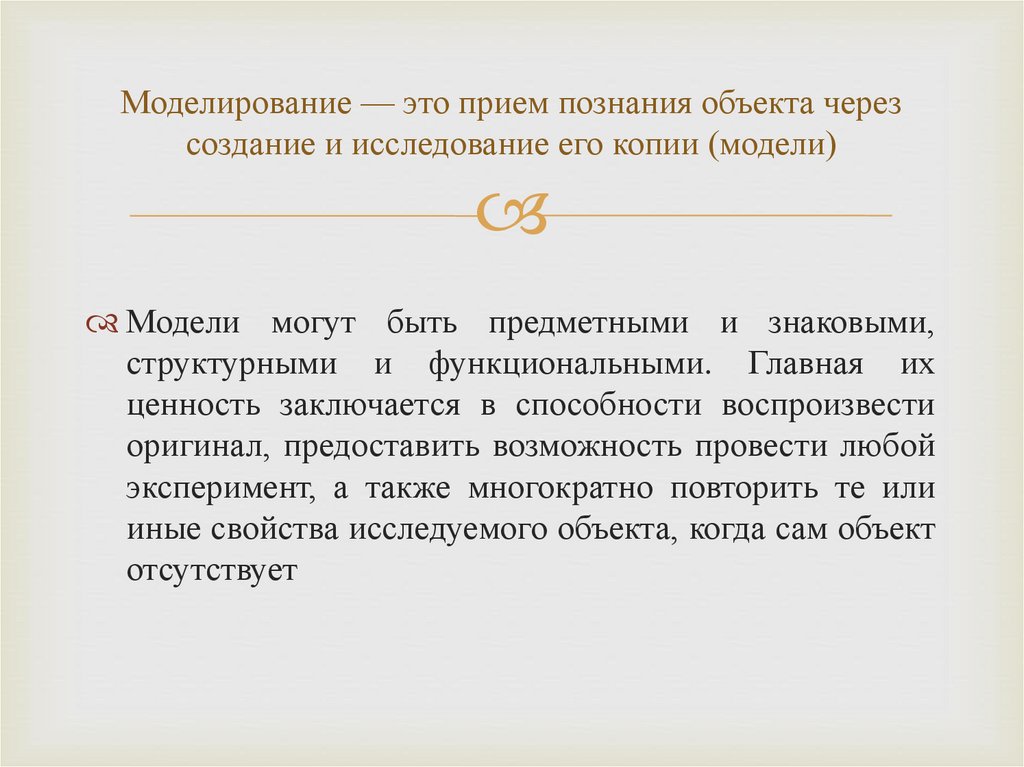 Моделирование — это прием познания объекта через создание и исследование его копии (модели)

Модели могут быть предметными и знаковыми, структурными и функциональными. Главная их ценность заключается в способности воспроизвести оригинал, предоставить возможность провести любой эксперимент, а также многократно повторить те или иные свойства исследуемого объекта, когда сам объект отсутствует